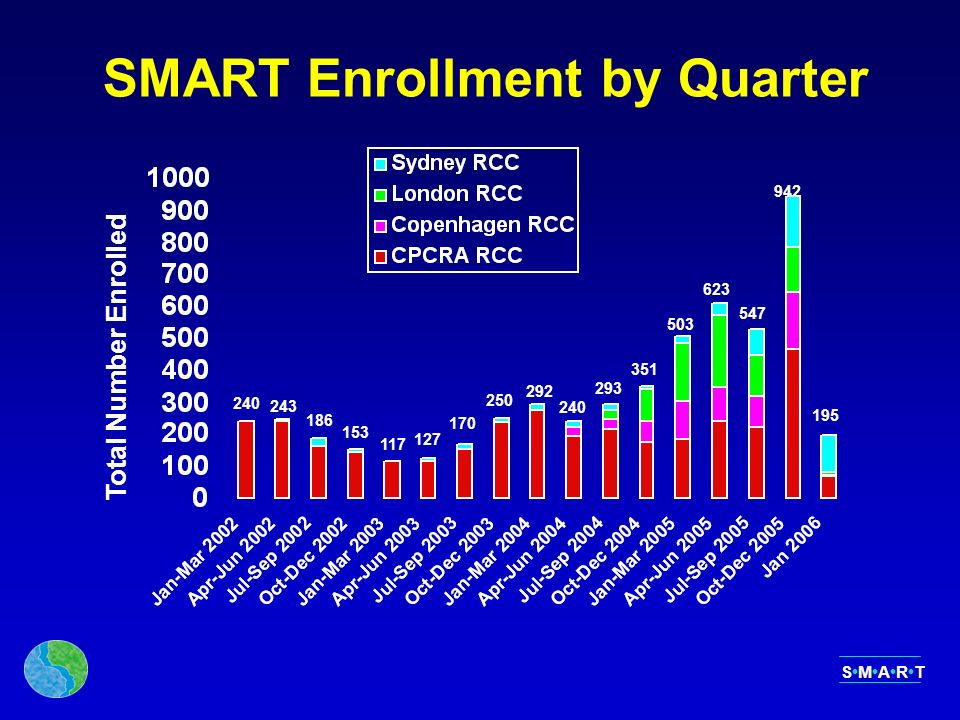 SMART Enrollment by Quarter

Sydney RCC
London RCC
Copenhagen RCC
CPCRA RCC

Total Number Enrolled

1000
900
800
700
600
500
400
300
200
100
0

240
243
186
153
117
127
170
250
292
240
293
351
503
623
547
942
195

Jan-Mar 2002
Apr-Jun 2002
Jul-Sep 2002
Oct-Dec 2002
Jan-Mar 2003
Apr-Jun 2003
Jul-Sep 2003
Oct-Dec 2003
Jan-Mar 2004
Apr-Jun 2004
Jul-Sep 2004
Oct-Dec 2004
Jan-Mar 2005
Apr-Jun 2005
Jul-Sep 2005
Oct-Dec 2005
Jan 2006

S•M•A•R•T